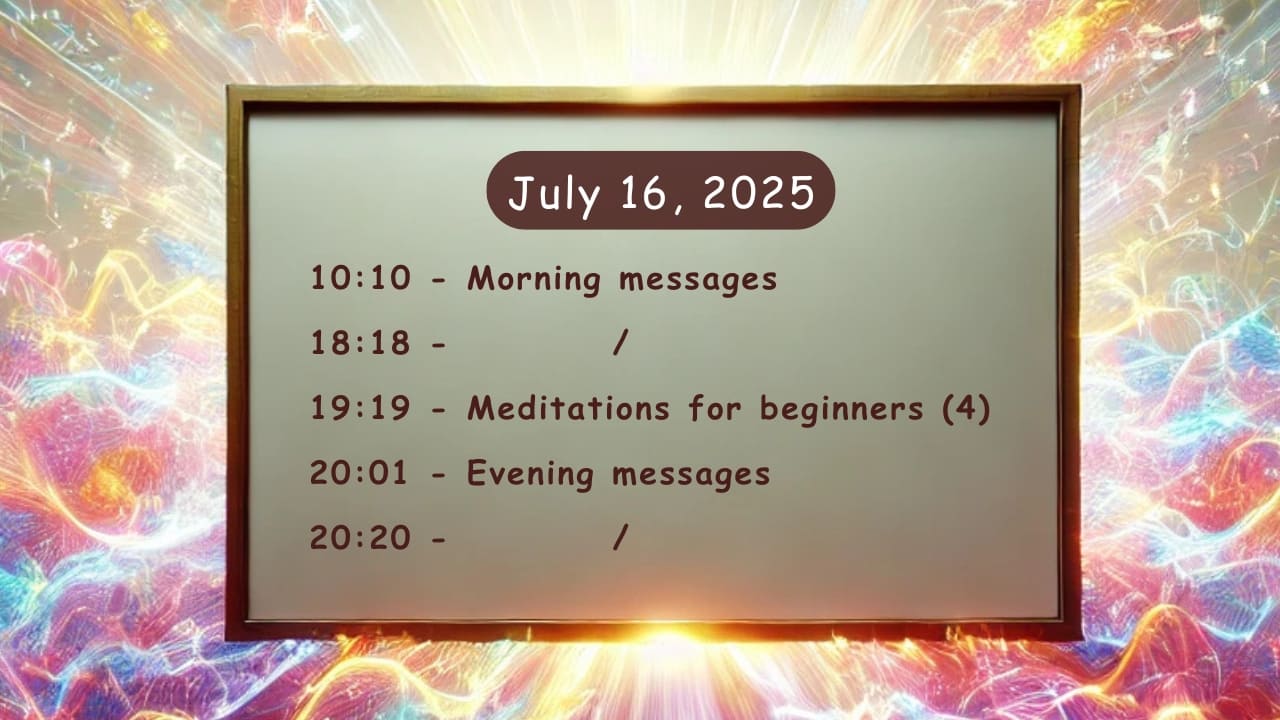 July 16, 2025

10:10 - Morning messages

18:18 - /

19:19 - Meditations for beginners (4)

20:01 - Evening messages

20:20 - /